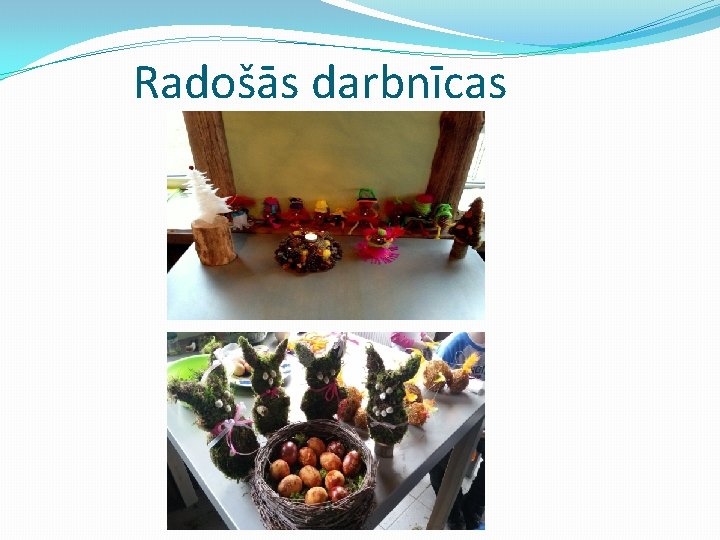 Radošās darbnīcas